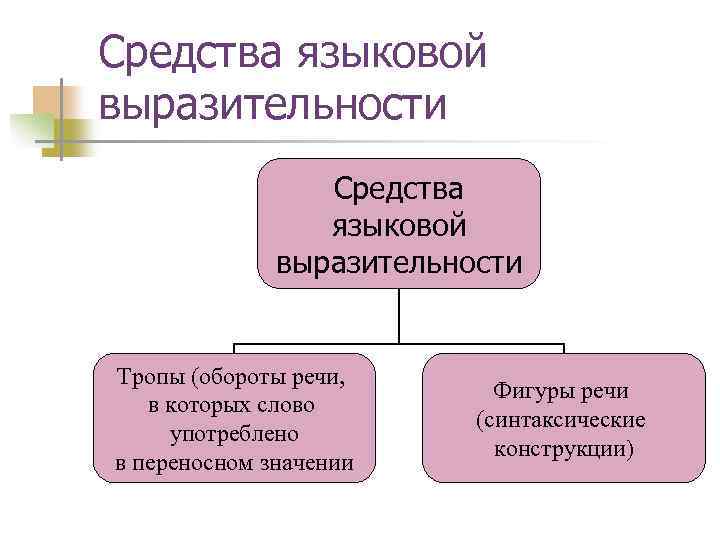 Средства языковой выразительности

Средства языковой выразительности

Тропы (обороты речи, в которых слово употреблено в переносном значении

Фигуры речи (синтаксические конструкции)